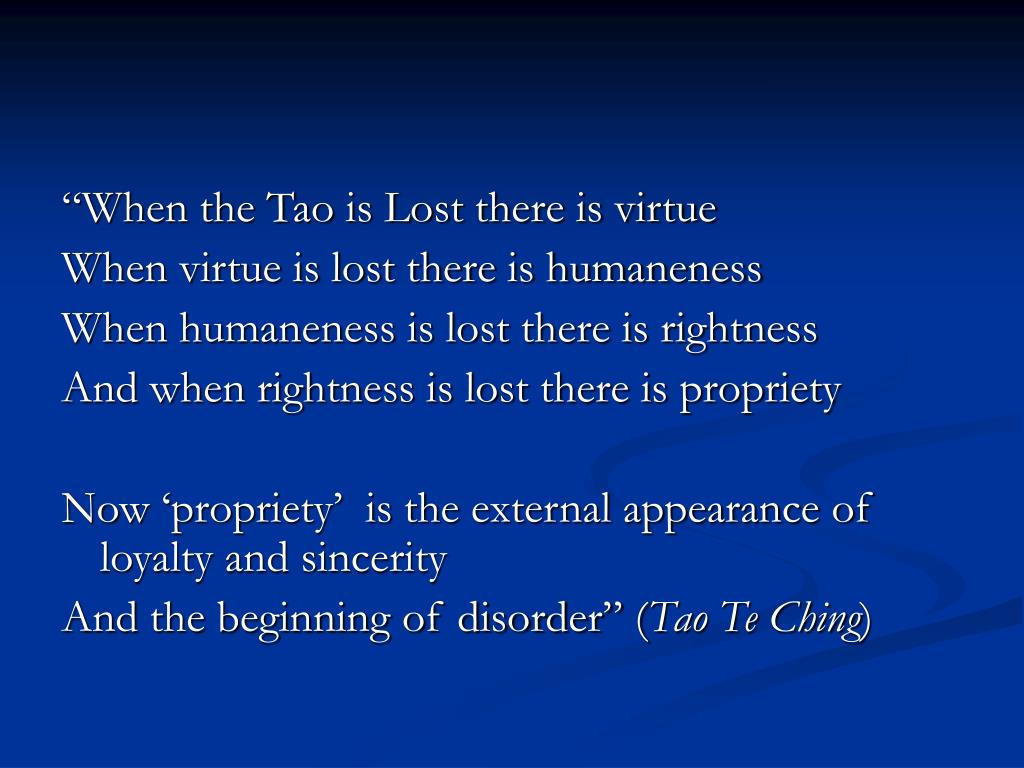 “When the Tao is Lost there is virtue
When virtue is lost there is humaneness
When humaneness is lost there is rightness
And when rightness is lost there is propriety

Now ‘propriety’ is the external appearance of loyalty and sincerity
And the beginning of disorder” (Tao Te Ching)